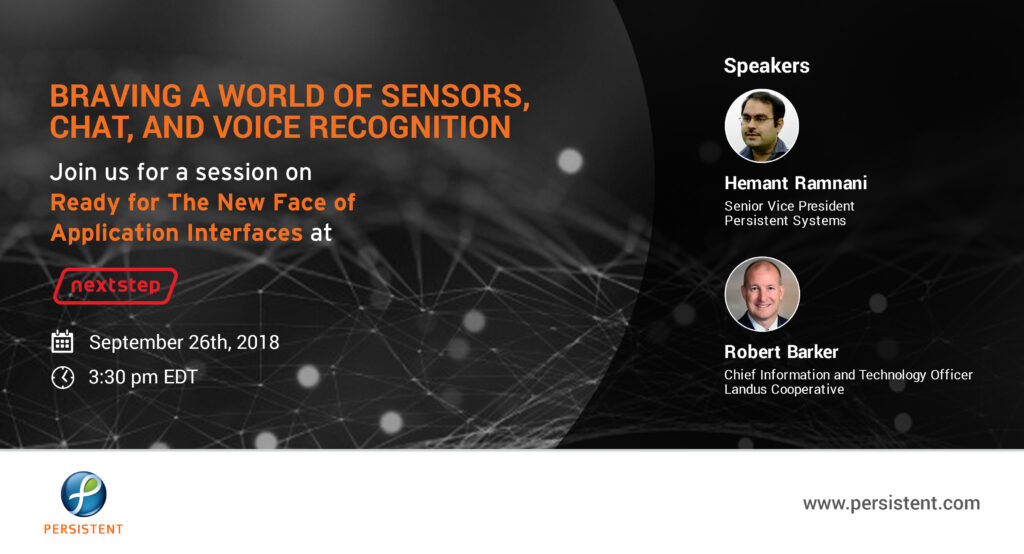 BRAVING A WORLD OF SENSORS, CHAT, AND VOICE RECOGNITION

Join us for a session on Ready for The New Face of Application Interfaces at

nextstep

September 26th, 2018

3:30 pm EDT

Speakers

Hemant Ramnani
Senior Vice President
Persistent Systems

Robert Barker
Chief Information and Technology Officer
Landus Cooperative

PERSISTENT

www.persistent.com